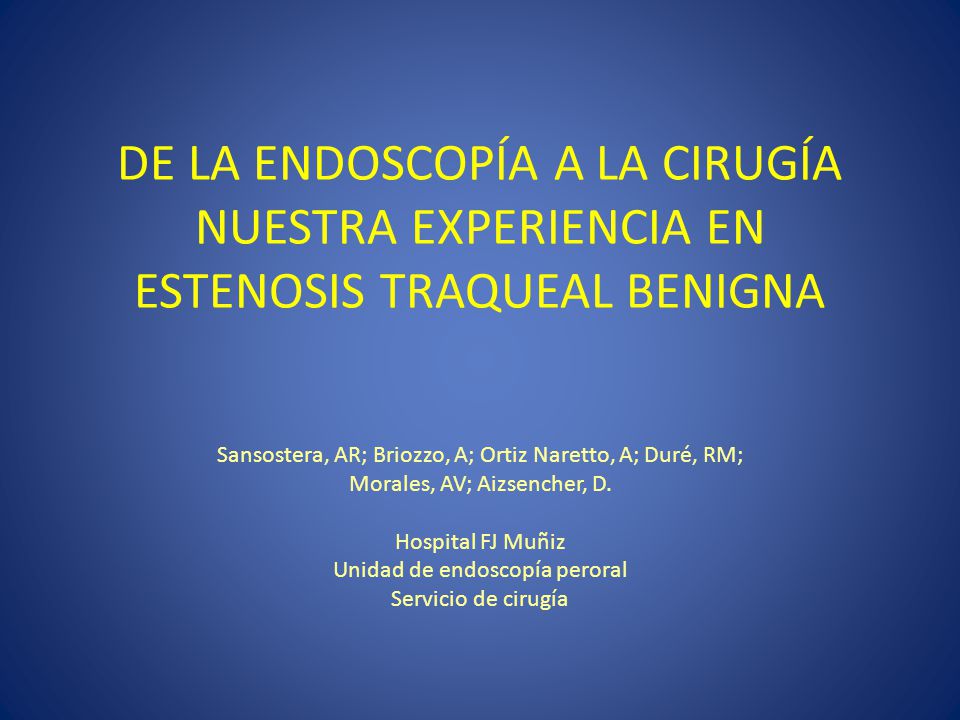 DE LA ENDOSCOPÍA A LA CIRUGÍA NUESTRA EXPERIENCIA EN ESTENOSIS TRAQUEAL BENIGNA

Sansostera, AR; Briozzo, A; Ortiz Naretto, A; Duré, RM; Morales, AV; Aizsencher, D.

Hospital FJ Muñiz
Unidad de endoscopía peroral
Servicio de cirugía